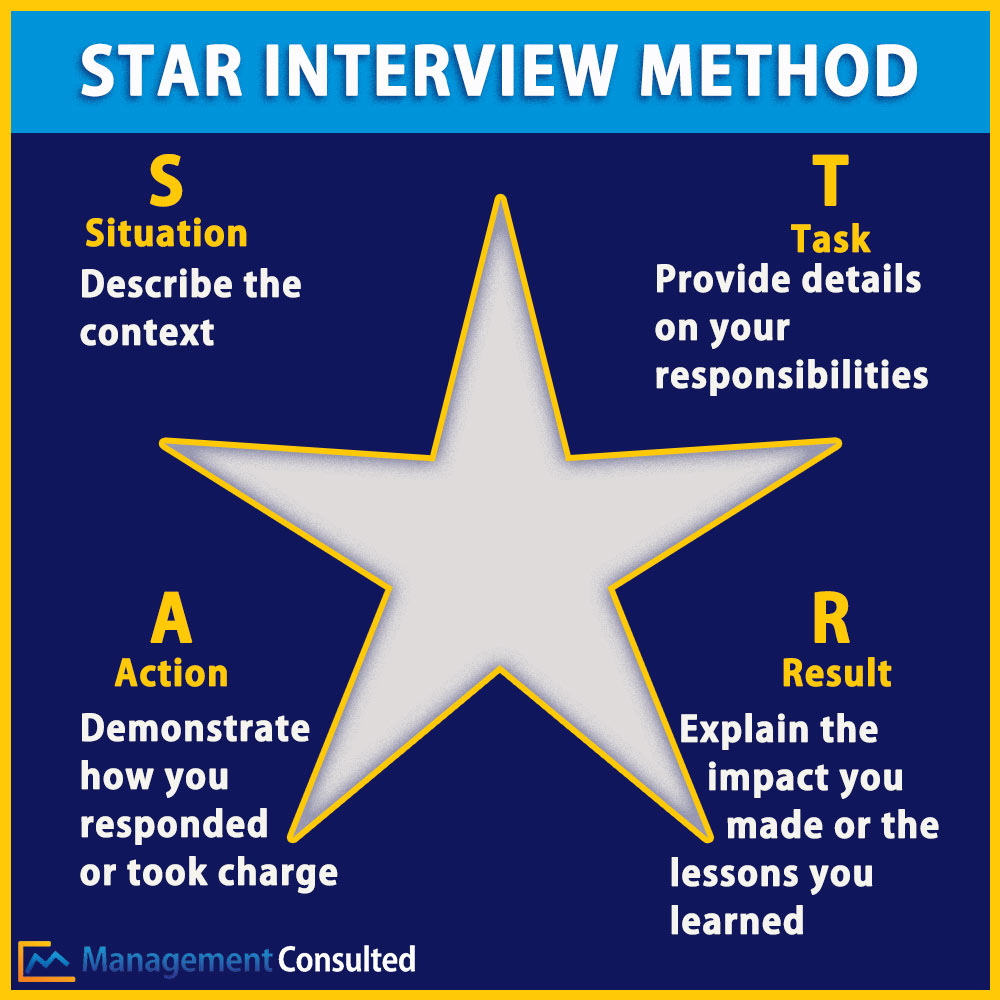 STAR INTERVIEW METHOD

S
Situation
Describe the context

T
Task
Provide details on your responsibilities

A
Action
Demonstrate how you responded or took charge

R
Result
Explain the impact you made or the lessons you learned

Management Consulted